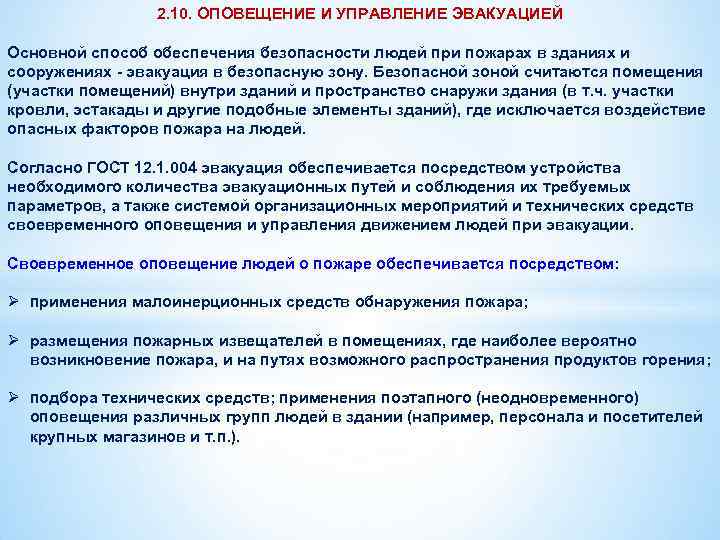 2.10. ОПОВЕЩЕНИЕ И УПРАВЛЕНИЕ ЭВАКУАЦИЕЙ

Основной способ обеспечения безопасности людей при пожарах в зданиях и сооружениях - эвакуация в безопасную зону. Безопасной зоной считаются помещения (участки помещений) внутри зданий и пространство снаружи здания (в т.ч. участки кровли, эстакады и другие подобные элементы зданий), где исключается воздействие опасных факторов пожара на людей.

Согласно ГОСТ 12.1.004 эвакуация обеспечивается посредством устройства необходимого количества эвакуационных путей и соблюдения их требуемых параметров, а также системой организационных мероприятий и технических средств своевременного оповещения и управления движением людей при эвакуации.

Своевременное оповещение людей о пожаре обеспечивается посредством:

➢ применения малоинерционных средств обнаружения пожара;

➢ размещения пожарных извещателей в помещениях, где наиболее вероятно возникновение пожара, и на путях возможного распространения продуктов горения;

➢ подбора технических средств; применения поэтапного (неодновременного) оповещения различных групп людей в здании (например, персонала и посетителей крупных магазинов и т.п.).